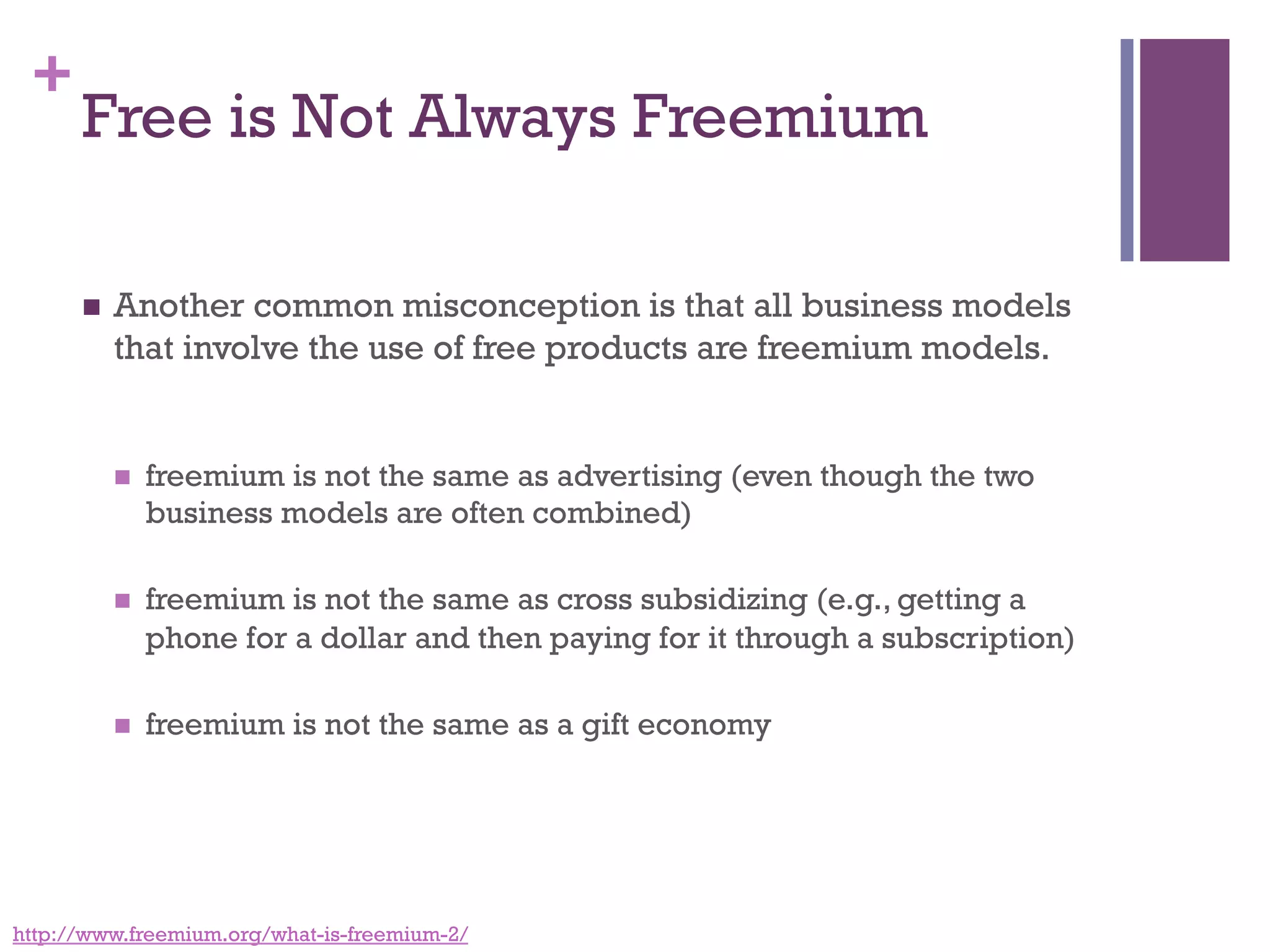 +
Free is Not Always Freemium

■ Another common misconception is that all business models that involve the use of free products are freemium models.

■ freemium is not the same as advertising (even though the two business models are often combined)

■ freemium is not the same as cross subsidizing (e.g., getting a phone for a dollar and then paying for it through a subscription)

■ freemium is not the same as a gift economy

http://www.freemium.org/what-is-freemium-2/